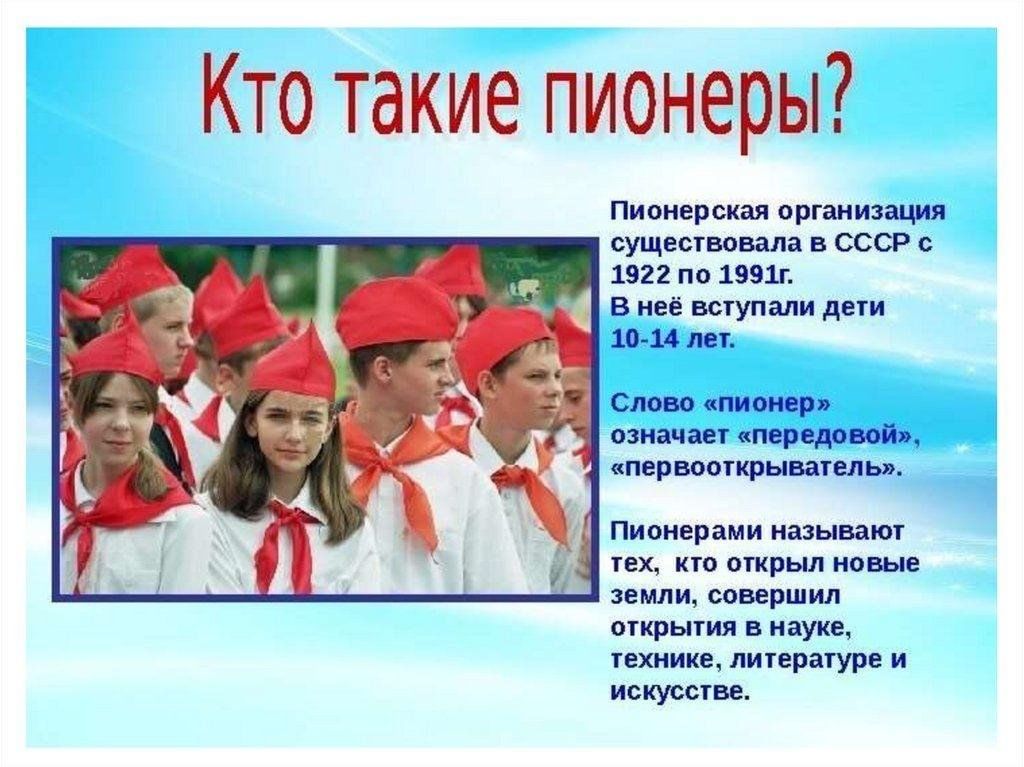 Кто такие пионеры?

Пионерская организация существовала в СССР с 1922 по 1991г.
В неё вступали дети 10-14 лет.

Слово «пионер» означает «передовой», «первооткрыватель».

Пионерами называют тех, кто открыл новые земли, совершил открытия в науке, технике, литературе и искусстве.